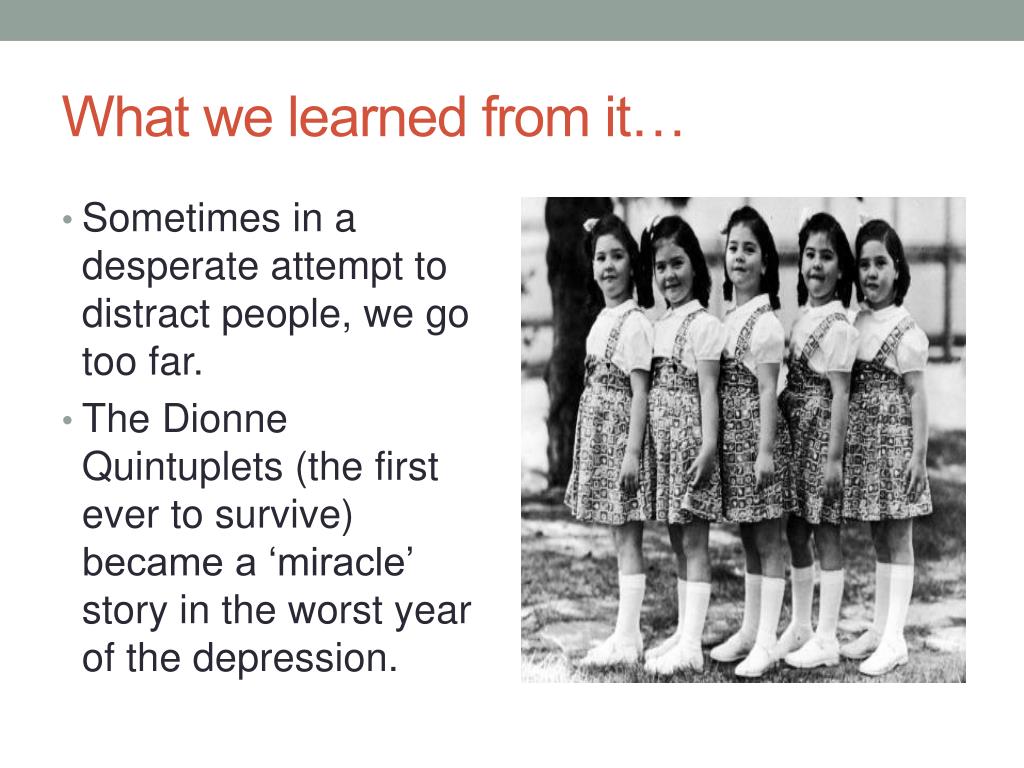 What we learned from it…

• Sometimes in a desperate attempt to distract people, we go too far.
• The Dionne Quintuplets (the first ever to survive) became a ‘miracle’ story in the worst year of the depression.